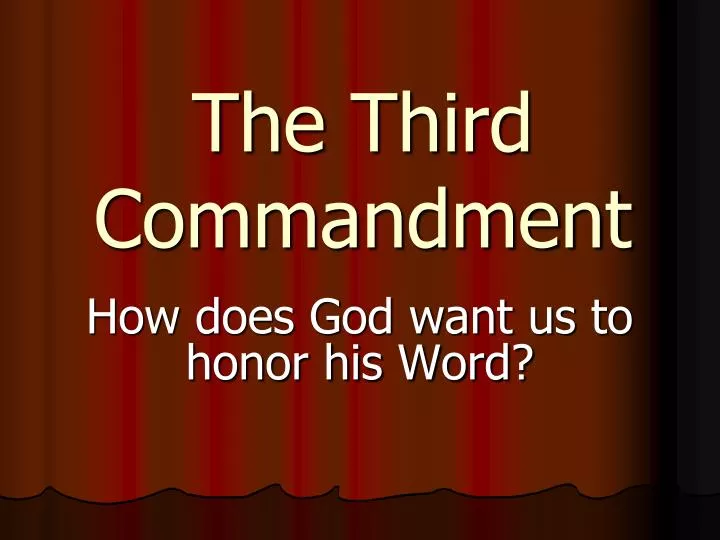 The Third Commandment

How does God want us to honor his Word?